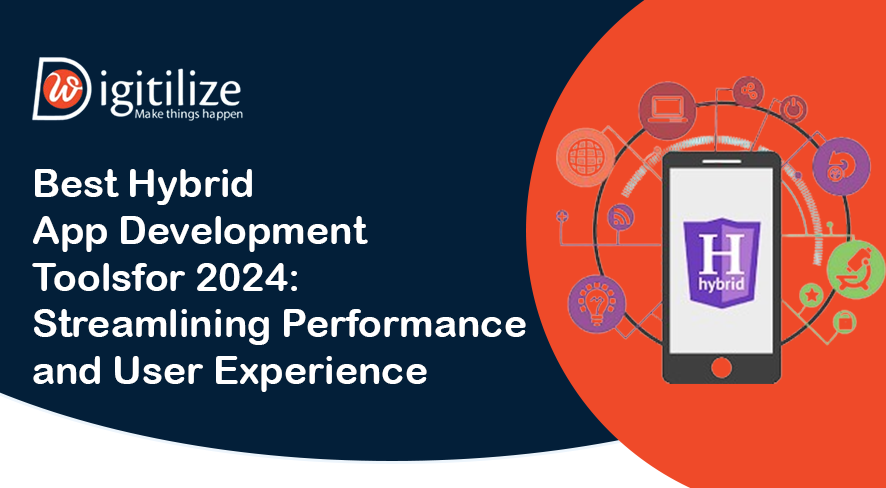 Digitilize
Make things happen

Best Hybrid App Development Toolsfor 2024: Streamlining Performance and User Experience

H
hybrid